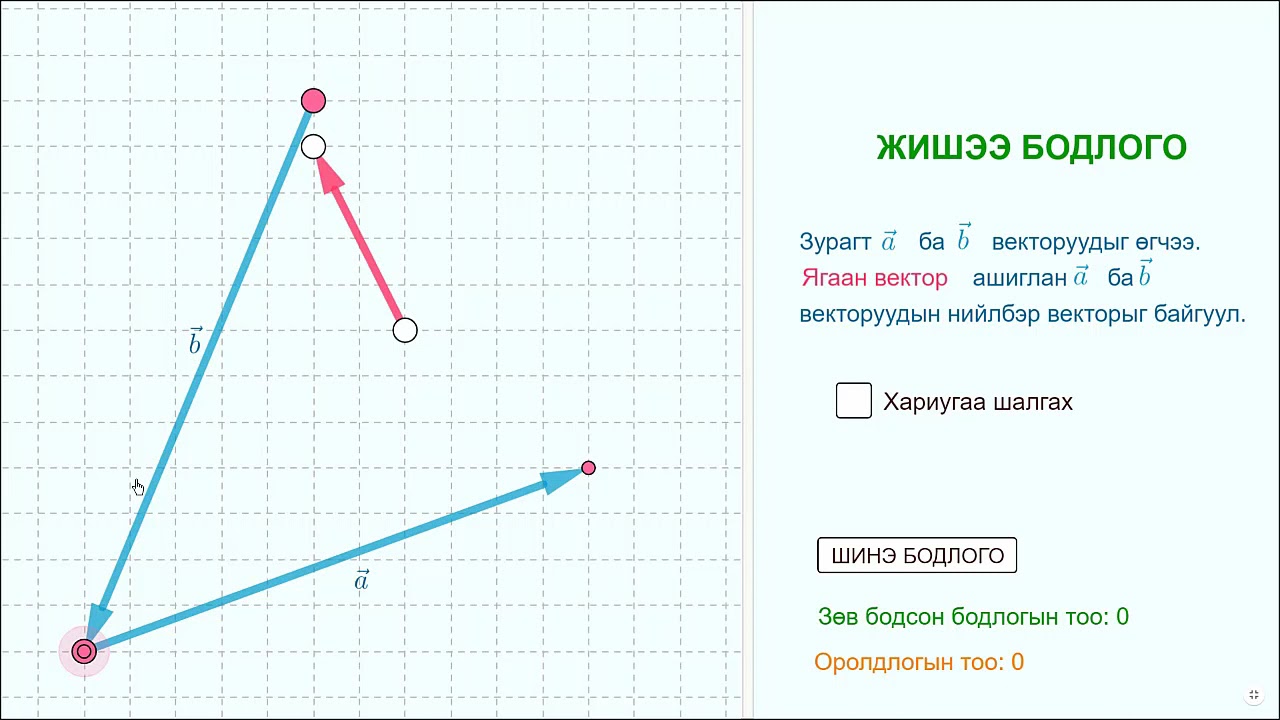 $\vec{b}$

$\vec{a}$

ЖИШЭЭ БОДЛОГО

Зурагт $\vec{a}$ ба $\vec{b}$ векторуудыг өгчээ. Ягаан вектор ашиглан $\vec{a}$ ба $\vec{b}$ векторуудын нийлбэр векторыг байгуул.

Хариугаа шалгах

ШИНЭ БОДЛОГО

Зөв бодсон бодлогын тоо: 0

Оролдлогын тоо: 0